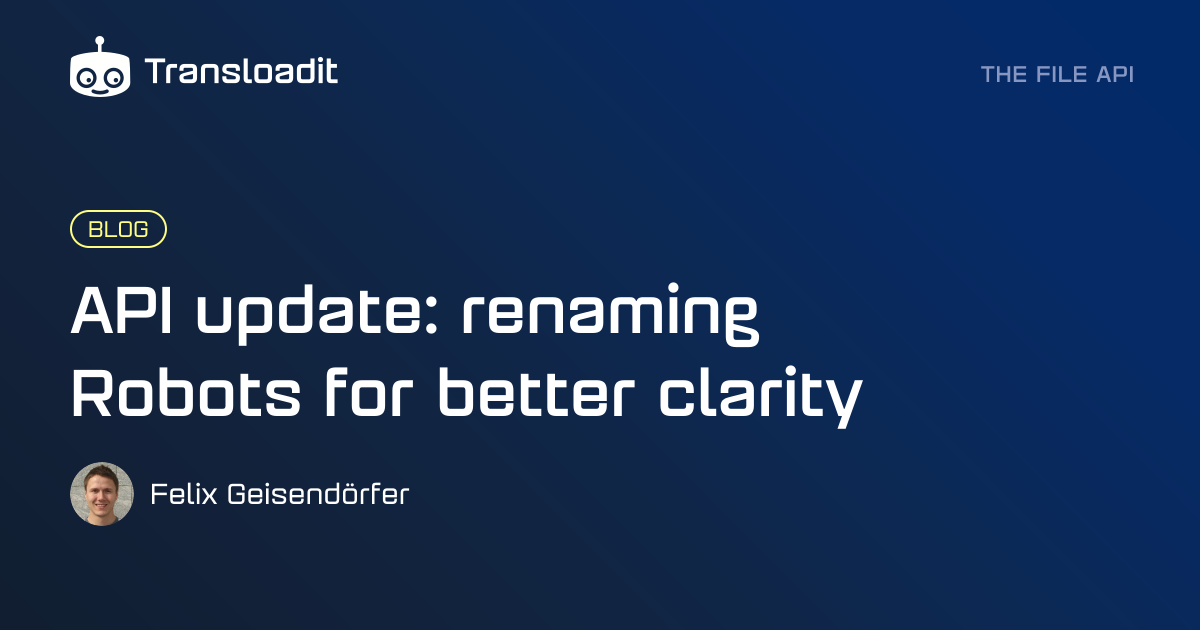 Transloadit

THE FILE API

BLOG

API update: renaming Robots for better clarity

Felix Geisendörfer